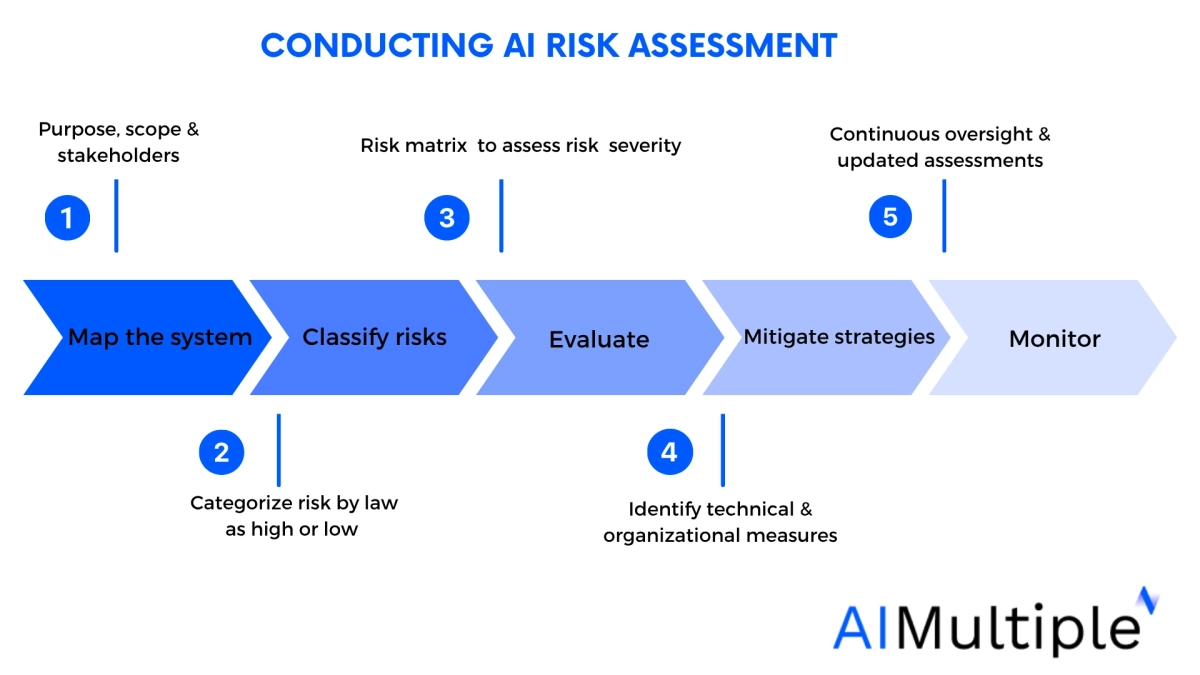 CONDUCTING AI RISK ASSESSMENT

Purpose, scope & stakeholders

1

Risk matrix to assess risk severity

3

Continuous oversight & updated assessments

5

Map the system

Classify risks

Evaluate

Mitigate strategies

Monitor

2

Categorize risk by law as high or low

4

Identify technical & organizational measures

AIMultiple